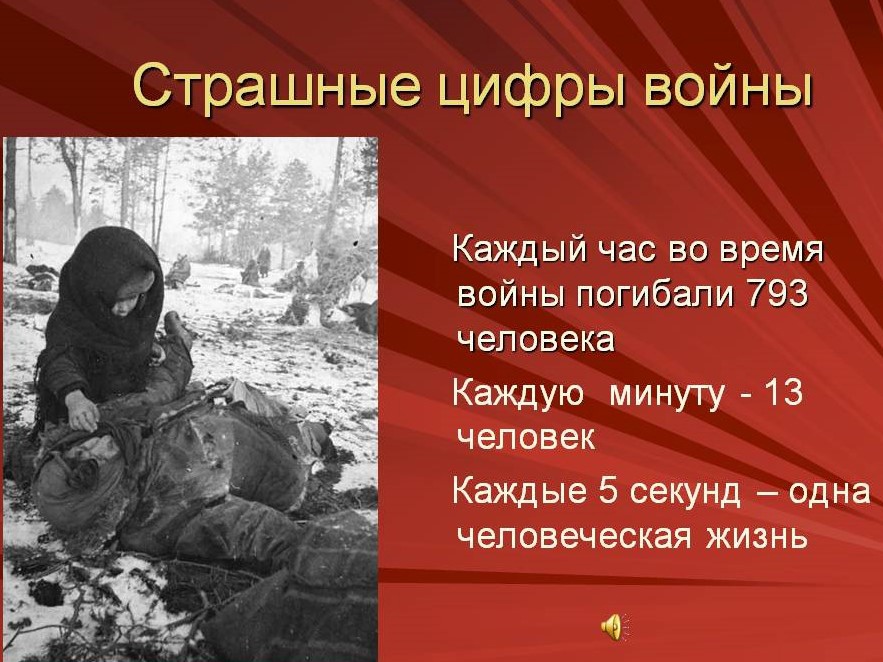 Страшные цифры войны

Каждый час во время войны погибали 793 человека

Каждую минуту - 13 человек

Каждые 5 секунд – одна человеческая жизнь